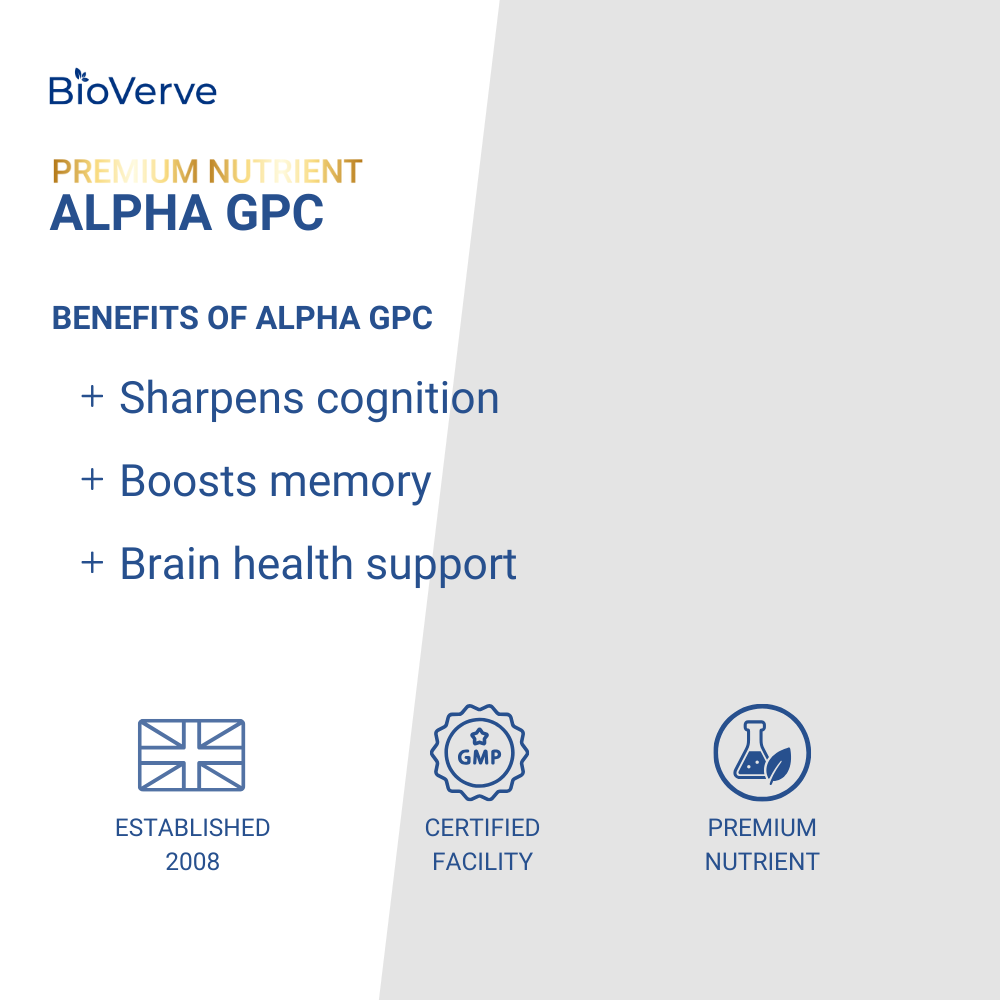 BioVerve

PREMIUM NUTRIENT
ALPHA GPC

BENEFITS OF ALPHA GPC

+ Sharpens cognition

+ Boosts memory

+ Brain health support

ESTABLISHED 2008

GMP

CERTIFIED FACILITY

PREMIUM NUTRIENT